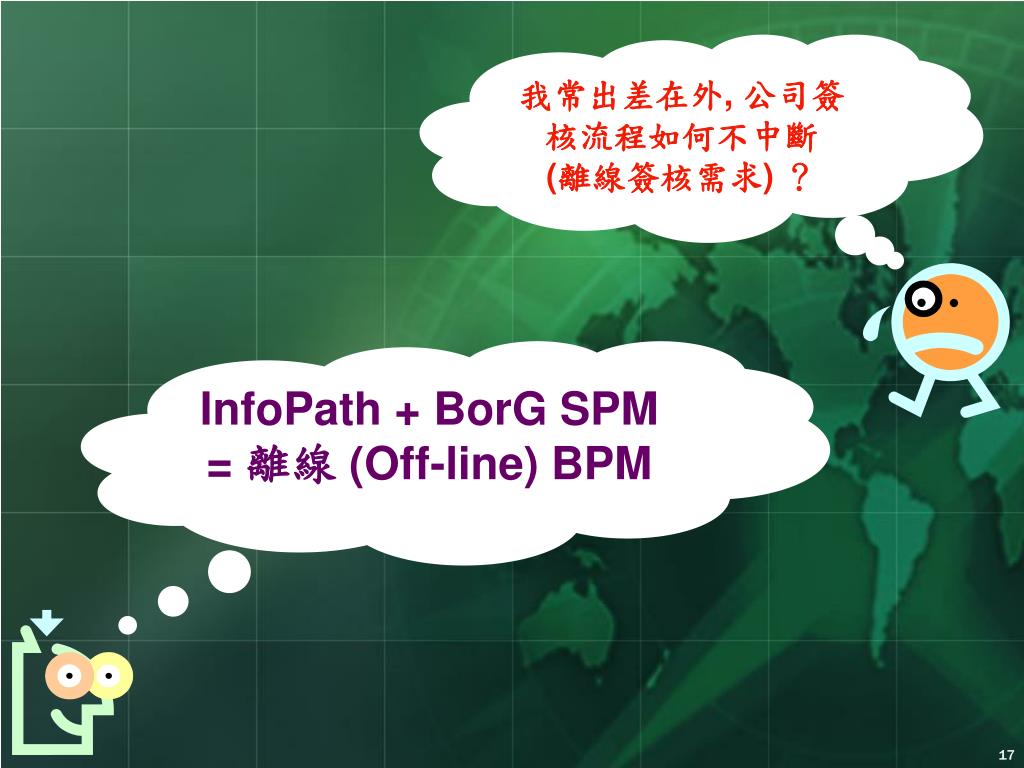 我常出差在外, 公司簽核流程如何不中斷
(離線簽核需求) ？

InfoPath + BorG SPM
= 離線 (Off-line) BPM

17